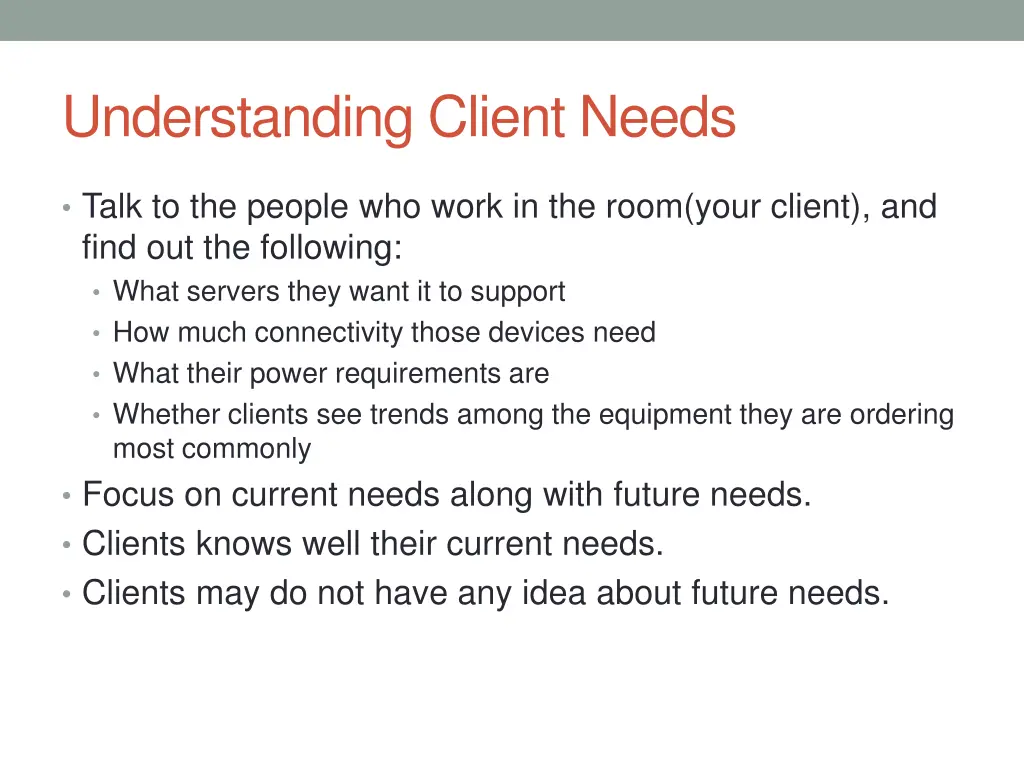 Understanding Client Needs

• Talk to the people who work in the room(your client), and find out the following:
  • What servers they want it to support
  • How much connectivity those devices need
  • What their power requirements are
  • Whether clients see trends among the equipment they are ordering most commonly
• Focus on current needs along with future needs.
• Clients knows well their current needs.
• Clients may do not have any idea about future needs.